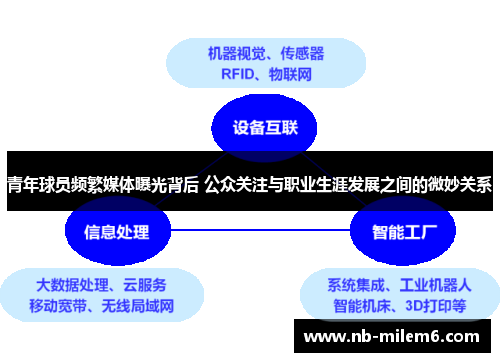 机器视觉、传感器
RFID、物联网

设备互联

青年球员频繁媒体曝光背后 公众关注与职业生涯发展之间的微妙关系

信息处理

智能工厂

大数据处理、云服务
移动宽带、无线局域网

系统集成、工业机器人
智能机床、3D打印等

www.nb-milem6.com